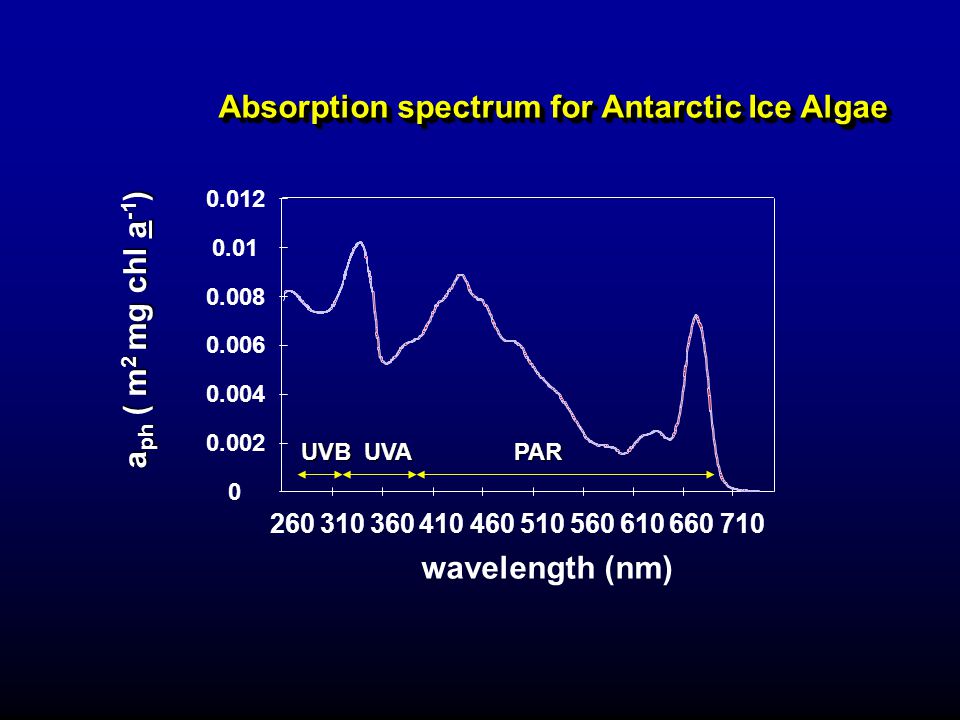 Absorption spectrum for Antarctic Ice Algae

$a_{ph}$ ( $m^2$ mg chl $\underline{a}^{-1}$)

0.012
0.01
0.008
0.006
0.004
0.002
0

UVB UVA PAR

260 310 360 410 460 510 560 610 660 710

wavelength (nm)